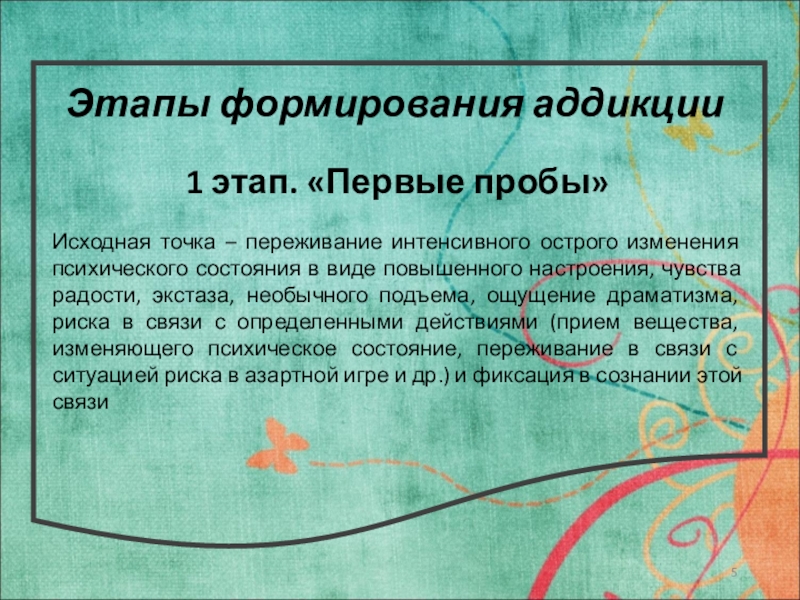 Этапы формирования аддикции

1 этап. «Первые пробы»

Исходная точка – переживание интенсивного острого изменения психического состояния в виде повышенного настроения, чувства радости, экстаза, необычного подъема, ощущение драматизма, риска в связи с определенными действиями (прием вещества, изменяющего психическое состояние, переживание в связи с ситуацией риска в азартной игре и др.) и фиксация в сознании этой связи

5